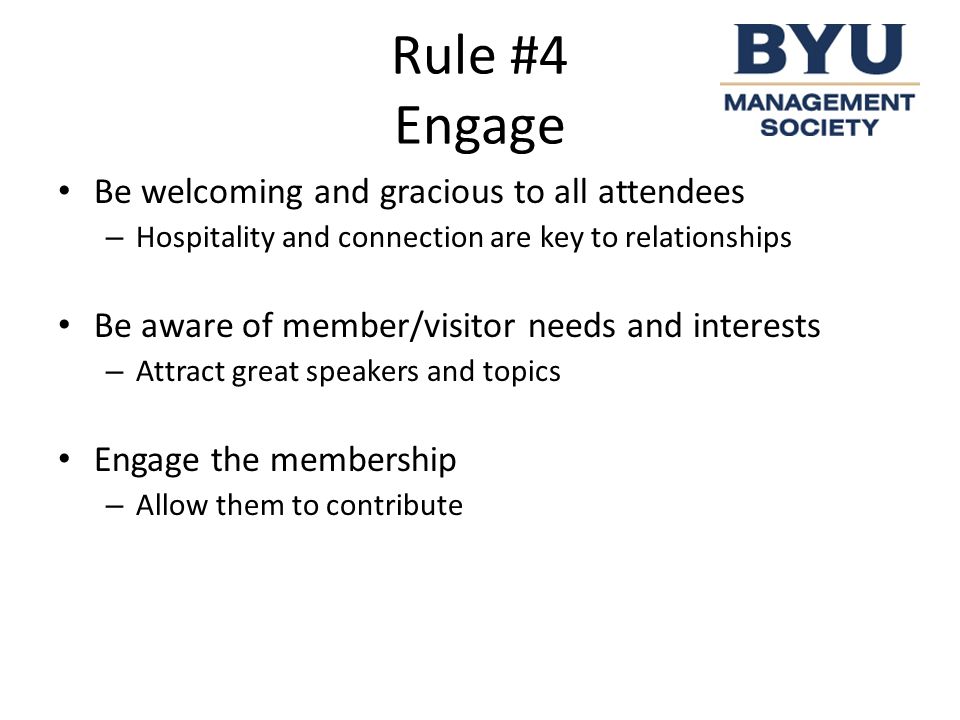 Rule #4
Engage

BYU
MANAGEMENT SOCIETY

• Be welcoming and gracious to all attendees
– Hospitality and connection are key to relationships

• Be aware of member/visitor needs and interests
– Attract great speakers and topics

• Engage the membership
– Allow them to contribute